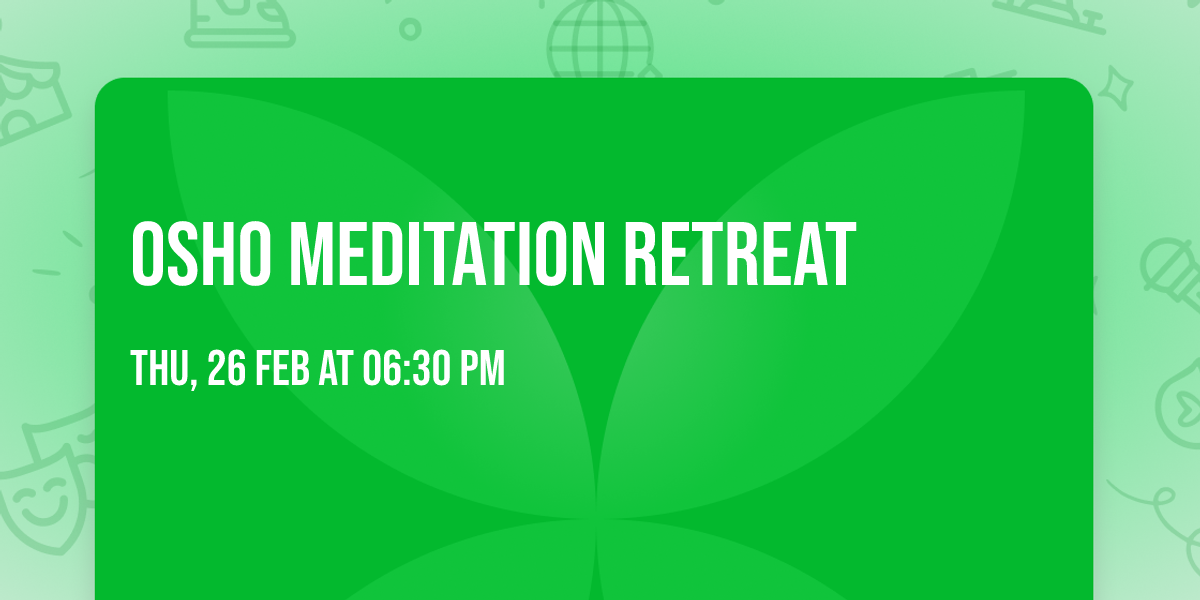 OSHO MEDITATION RETREAT

THU, 26 FEB AT 06:30 PM